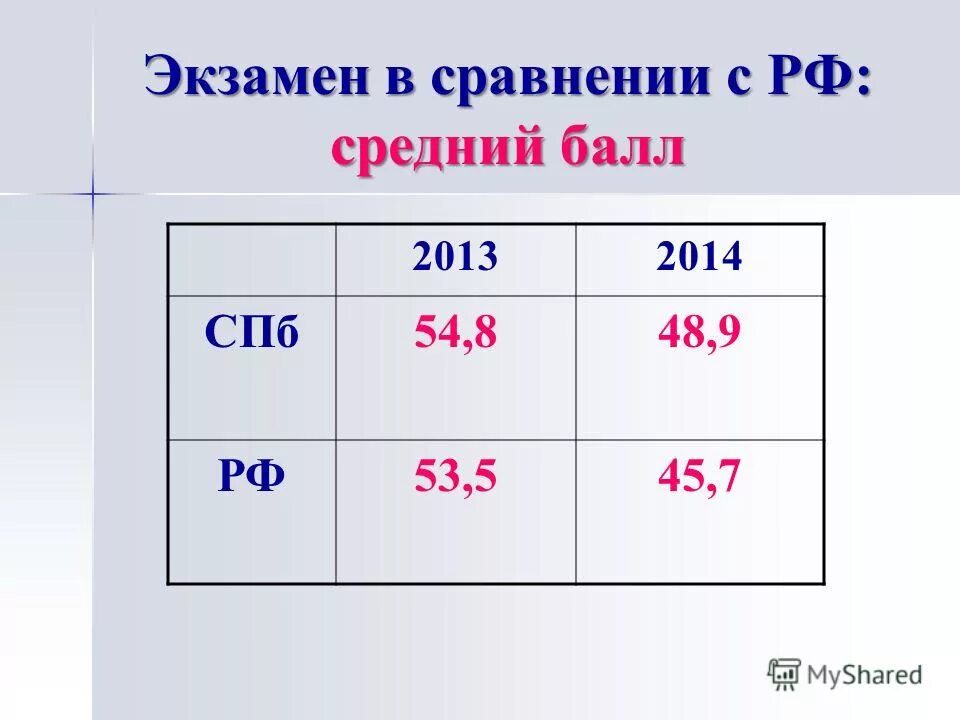 Экзамен в сравнении с РФ: средний балл

| | 2013 | 2014 |
|---|---|---|
| СПб | 54,8 | 48,9 |
| РФ | 53,5 | 45,7 |

MyShared